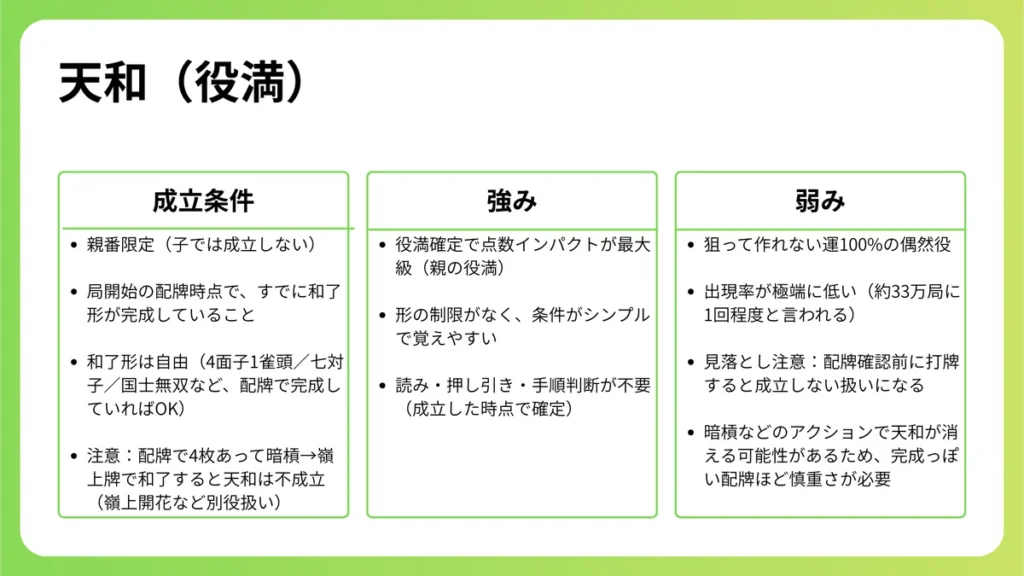 天和（役満）

成立条件

- 親番限定（子では成立しない）
- 局開始の配牌時点で、すでに和了形が完成していること
- 和了形は自由（4面子1雀頭／七対子／国士無双など、配牌で完成していればOK）
- 注意：配牌で4枚あって暗槓→嶺上牌で和了すると天和は不成立（嶺上開花など別役扱い）

強み

- 役満確定で点数インパクトが最大級（親の役満）
- 形の制限がなく、条件がシンプルで覚えやすい
- 読み・押し引き・手順判断が不要（成立した時点で確定）

弱み

- 狙って作れない運100%の偶然役
- 出現率が極端に低い（約33万局に1回程度と言われる）
- 見落とし注意：配牌確認前に打牌すると成立しない扱いになる
- 暗槓などのアクションで天和が消える可能性があるため、完成っぽい配牌ほど慎重さが必要